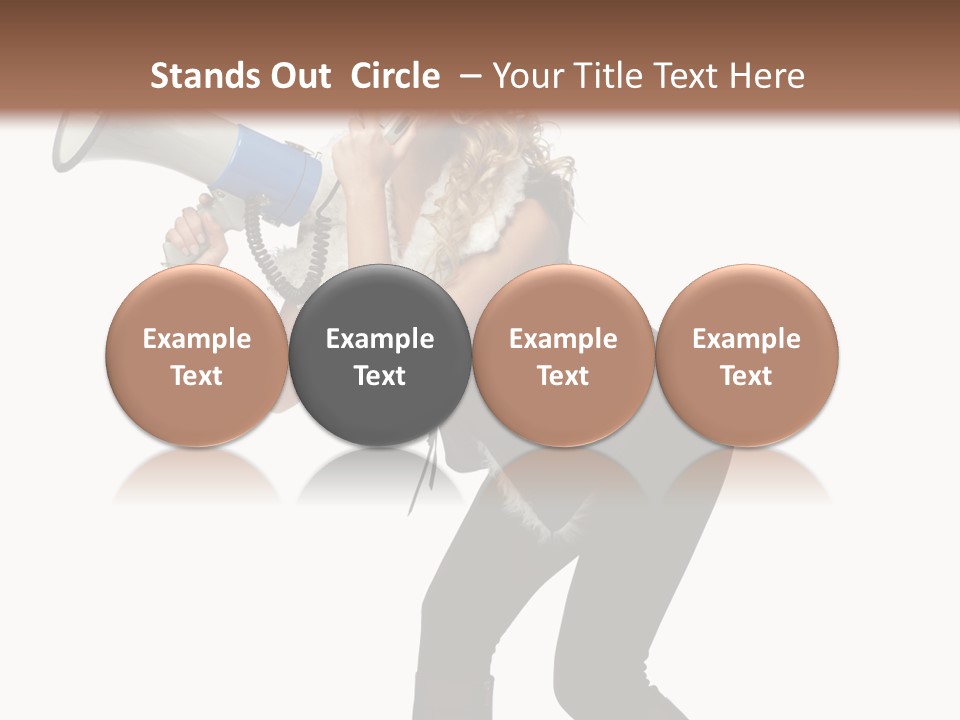 Stands Out Circle – Your Title Text Here

Example Text

Example Text

Example Text

Example Text